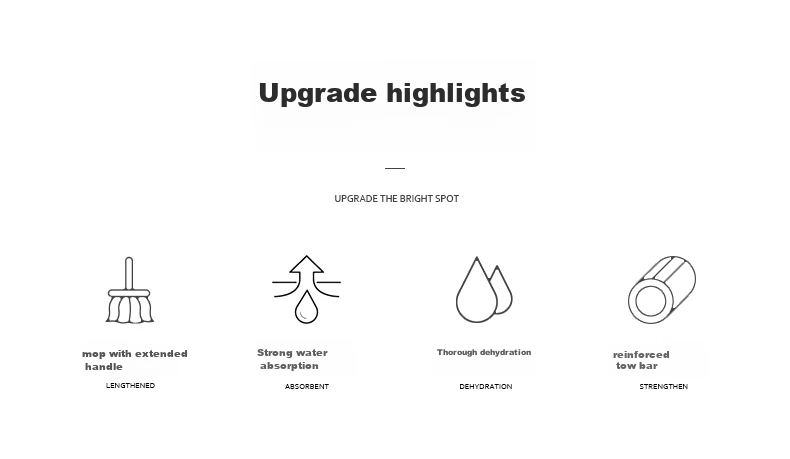 Upgrade highlights

UPGRADE THE BRIGHT SPOT

mop with extended handle

LENGTHENED

Strong water absorption

ABSORBENT

Thorough dehydration

DEHYDRATION

reinforced tow bar

STRENGTHEN